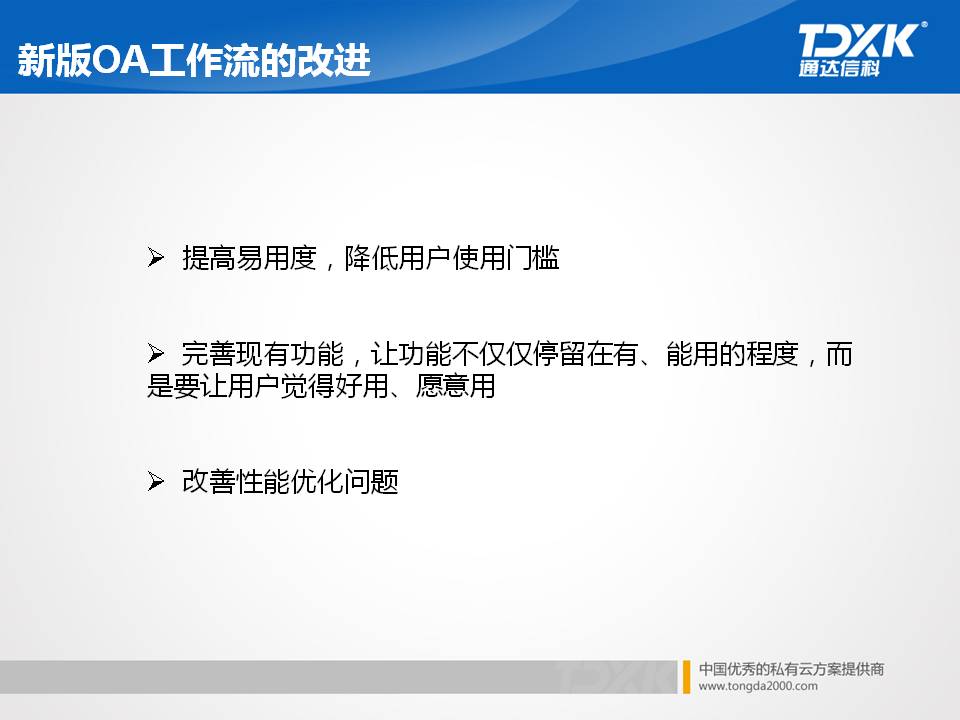 新版OA工作流的改进

TDXK®
通达信科

➢ 提高易用度，降低用户使用门槛

➢ 完善现有功能，让功能不仅仅停留在有、能用的程度，而是要让用户觉得好用、愿意用

➢ 改善性能优化问题

TDXK

中国优秀的私有云方案提供商
www.tongda2000.com